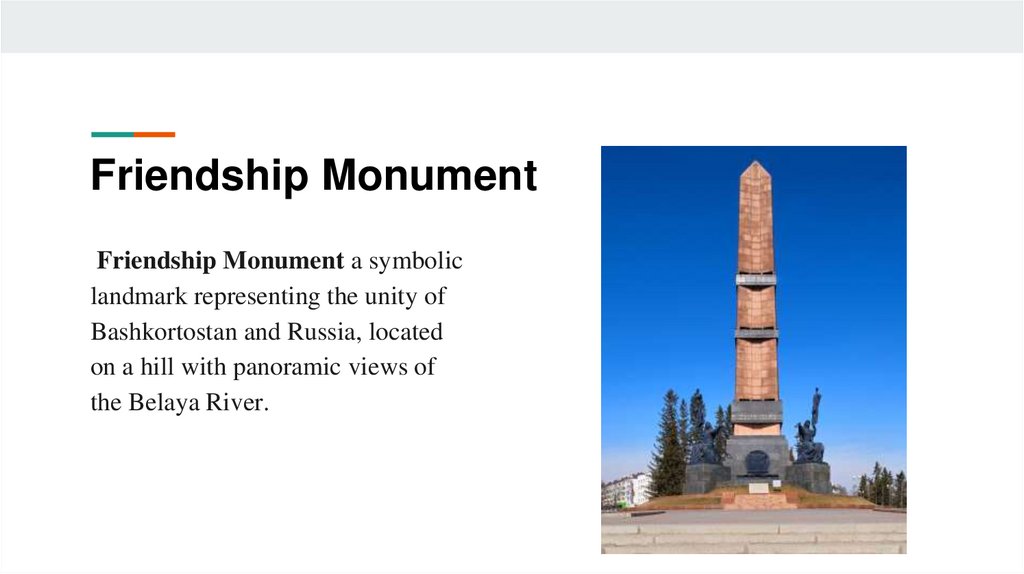 Friendship Monument

Friendship Monument a symbolic landmark representing the unity of Bashkortostan and Russia, located on a hill with panoramic views of the Belaya River.